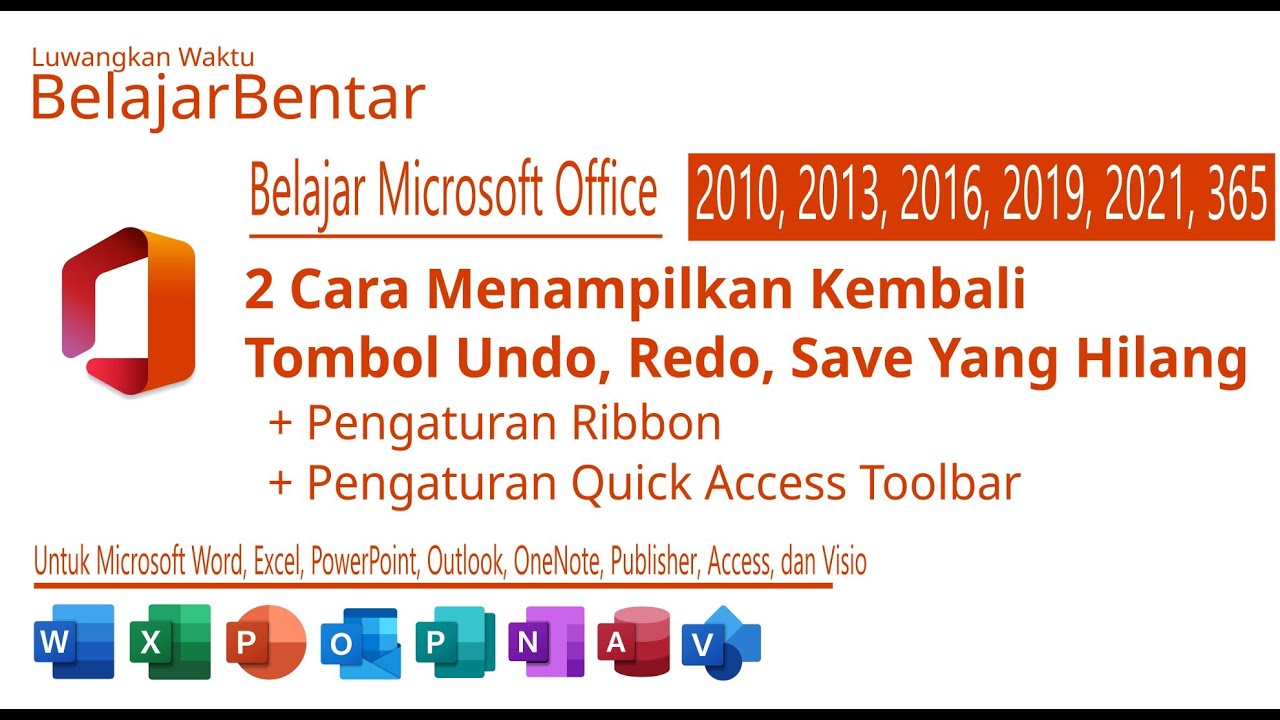 Luwangkan Waktu
BelajarBentar

Belajar Microsoft Office

2010, 2013, 2016, 2019, 2021, 365

2 Cara Menampilkan Kembali Tombol Undo, Redo, Save Yang Hilang

+ Pengaturan Ribbon
+ Pengaturan Quick Access Toolbar

Untuk Microsoft Word, Excel, PowerPoint, Outlook, OneNote, Publisher, Access, dan Visio

W X P O P N A V